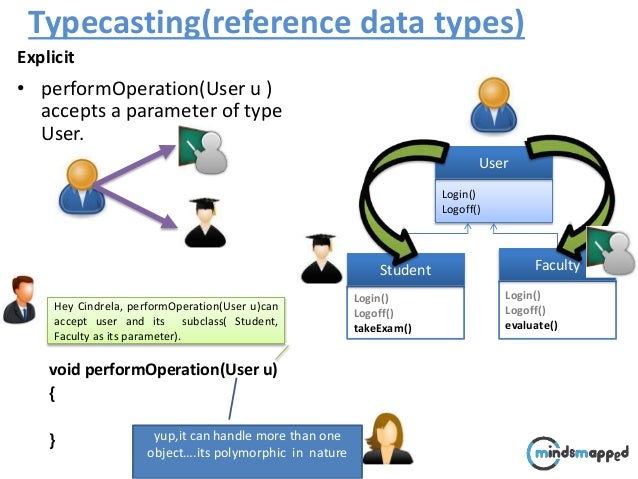 Typecasting(reference data types)

Explicit

• performOperation(User u ) accepts a parameter of type User.

User

Login()
Logoff()

Student

Login()
Logoff()
takeExam()

Faculty

Login()
Logoff()
evaluate()

Hey Cindrela, performOperation(User u)can accept user and its subclass( Student, Faculty as its parameter).

void performOperation(User u)
{

}

yup,it can handle more than one object….its polymorphic in nature

mindsmapped